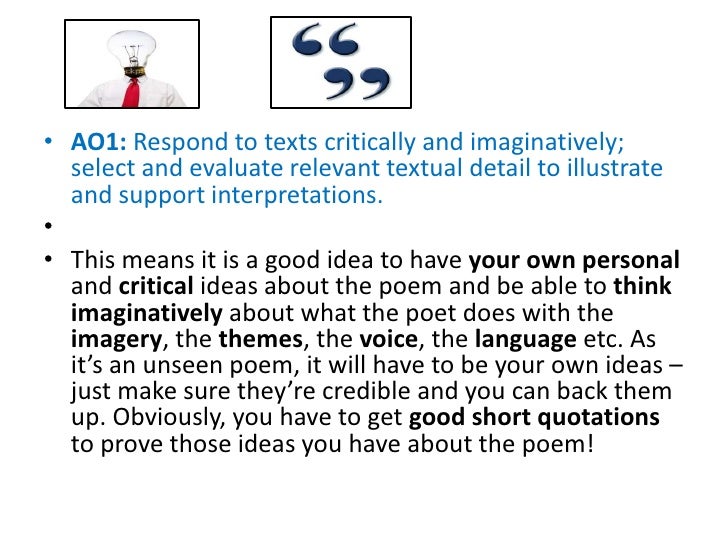 “ ”

• AO1: Respond to texts critically and imaginatively; select and evaluate relevant textual detail to illustrate and support interpretations.

•

• This means it is a good idea to have your own personal and critical ideas about the poem and be able to think imaginatively about what the poet does with the imagery, the themes, the voice, the language etc. As it’s an unseen poem, it will have to be your own ideas – just make sure they’re credible and you can back them up. Obviously, you have to get good short quotations to prove those ideas you have about the poem!